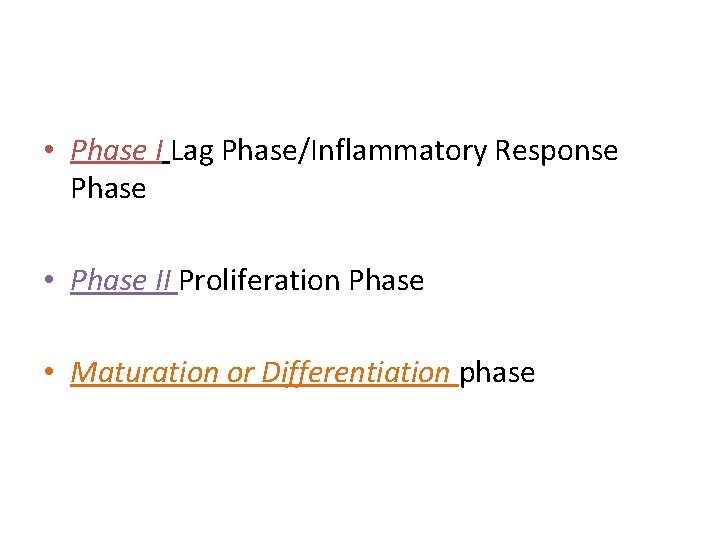 • Phase I Lag Phase/Inflammatory Response Phase

• Phase II Proliferation Phase

• Maturation or Differentiation phase